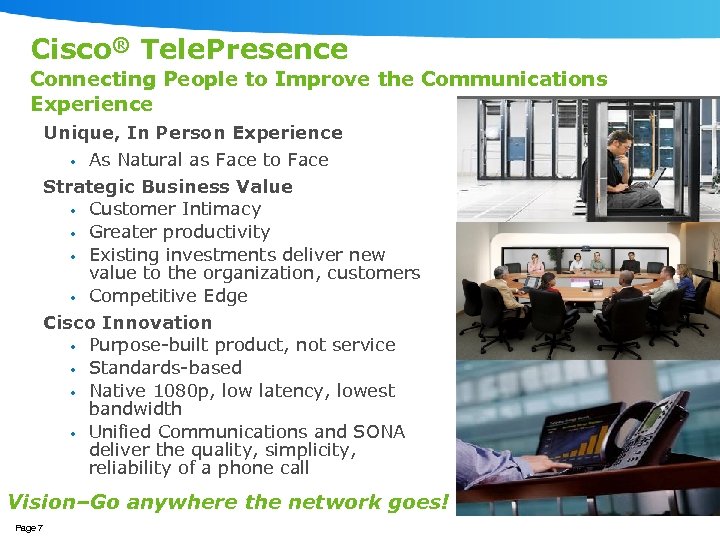 Cisco® TelePresence
Connecting People to Improve the Communications Experience

Unique, In Person Experience
• As Natural as Face to Face

Strategic Business Value
• Customer Intimacy
• Greater productivity
• Existing investments deliver new value to the organization, customers
• Competitive Edge

Cisco Innovation
• Purpose-built product, not service
• Standards-based
• Native 1080p, low latency, lowest bandwidth
• Unified Communications and SONA deliver the quality, simplicity, reliability of a phone call

Vision–Go anywhere the network goes!

Page 7